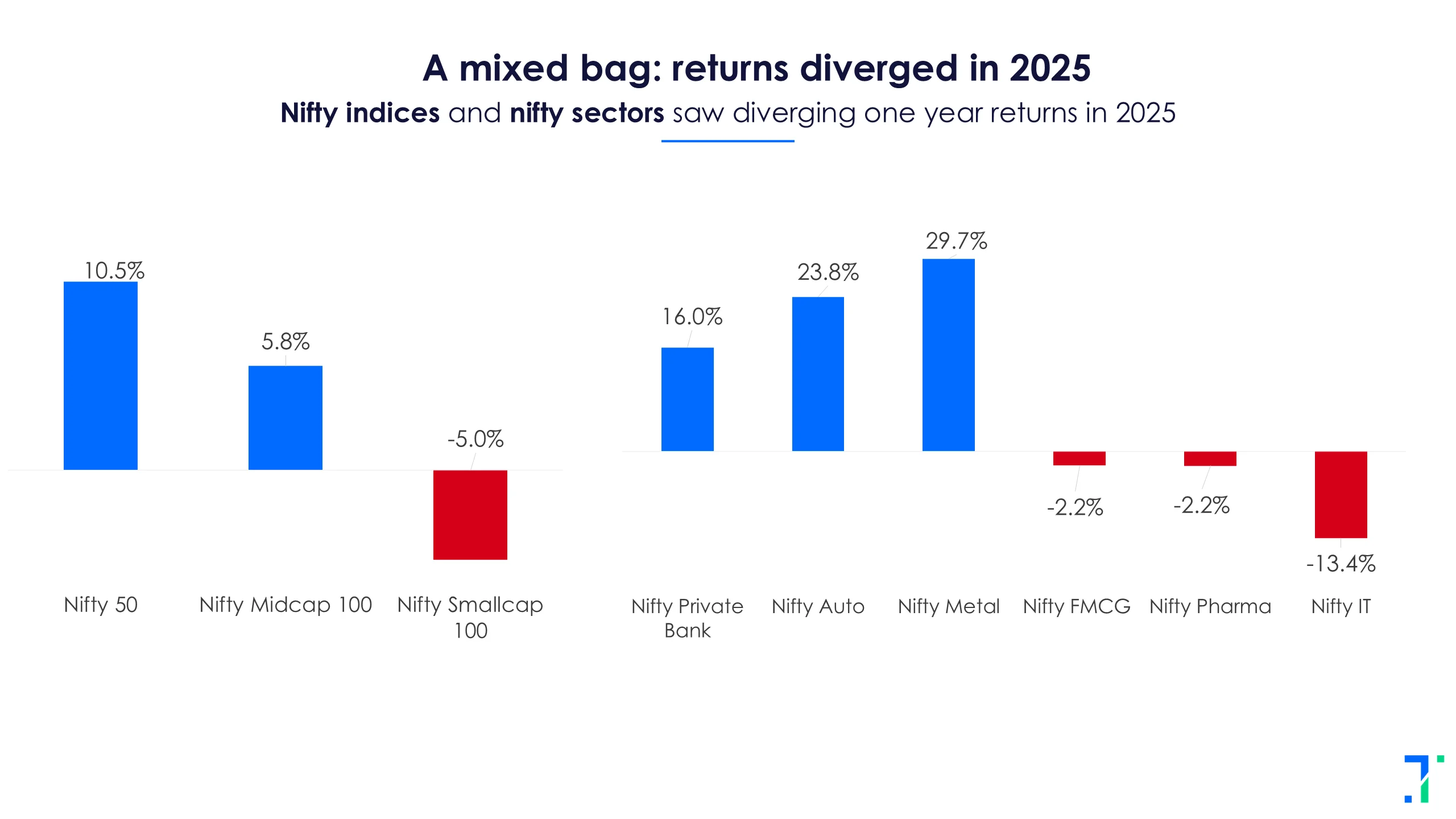 A mixed bag: returns diverged in 2025

Nifty indices and nifty sectors saw diverging one year returns in 2025

10.5%
5.8%
-5.0%

Nifty 50
Nifty Midcap 100
Nifty Smallcap 100

16.0%
23.8%
29.7%
-2.2%
-2.2%
-13.4%

Nifty Private Bank
Nifty Auto
Nifty Metal
Nifty FMCG
Nifty Pharma
Nifty IT